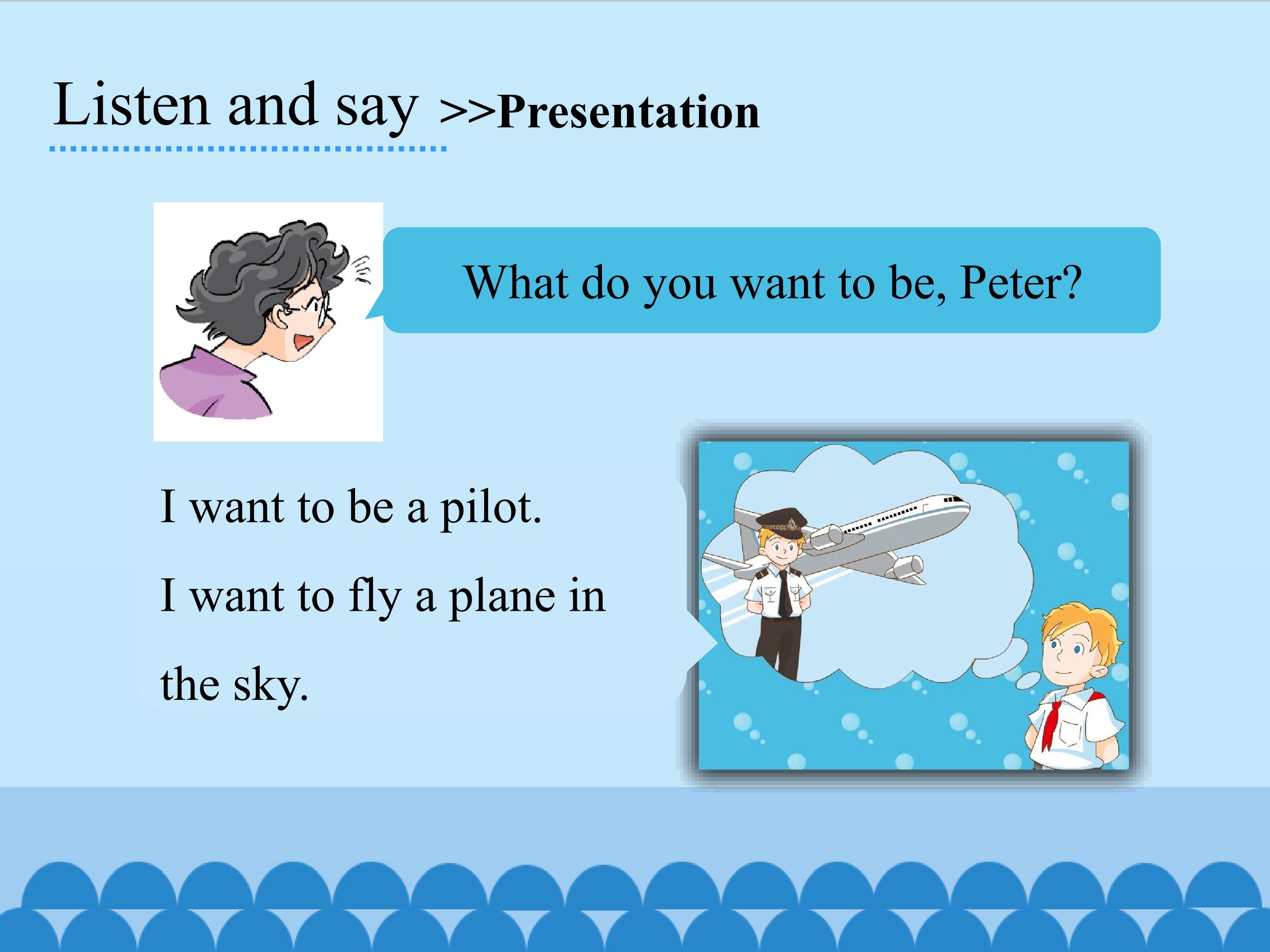 Listen and say >>Presentation

What do you want to be, Peter?

I want to be a pilot. I want to fly a plane in the sky.